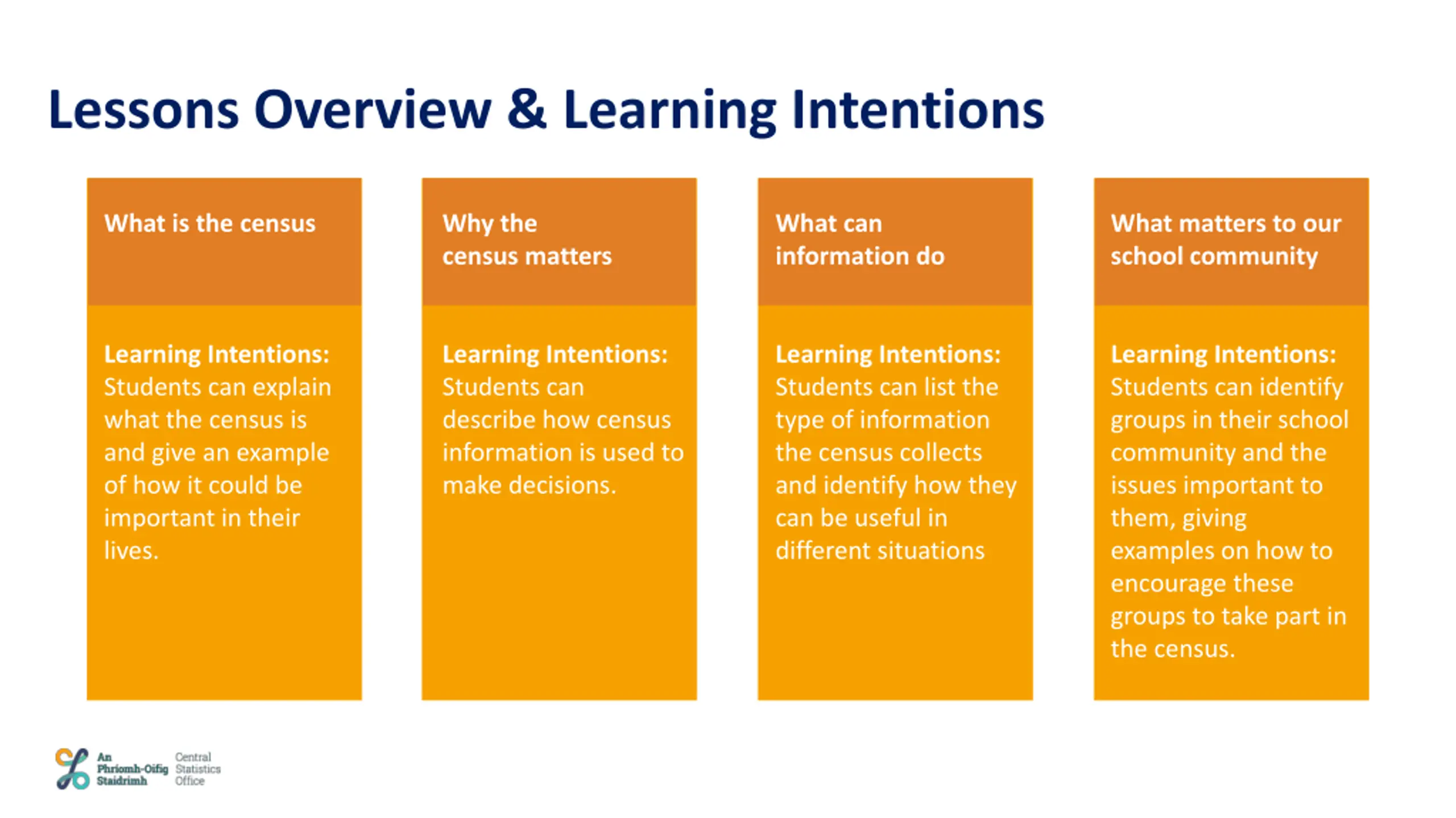 Lessons Overview & Learning Intentions

What is the census

Learning Intentions: Students can explain what the census is and give an example of how it could be important in their lives.

Why the census matters

Learning Intentions: Students can describe how census information is used to make decisions.

What can information do

Learning Intentions: Students can list the type of information the census collects and identify how they can be useful in different situations

What matters to our school community

Learning Intentions: Students can identify groups in their school community and the issues important to them, giving examples on how to encourage these groups to take part in the census.

An Phríomh-Oifig Staidrimh Central Statistics Office